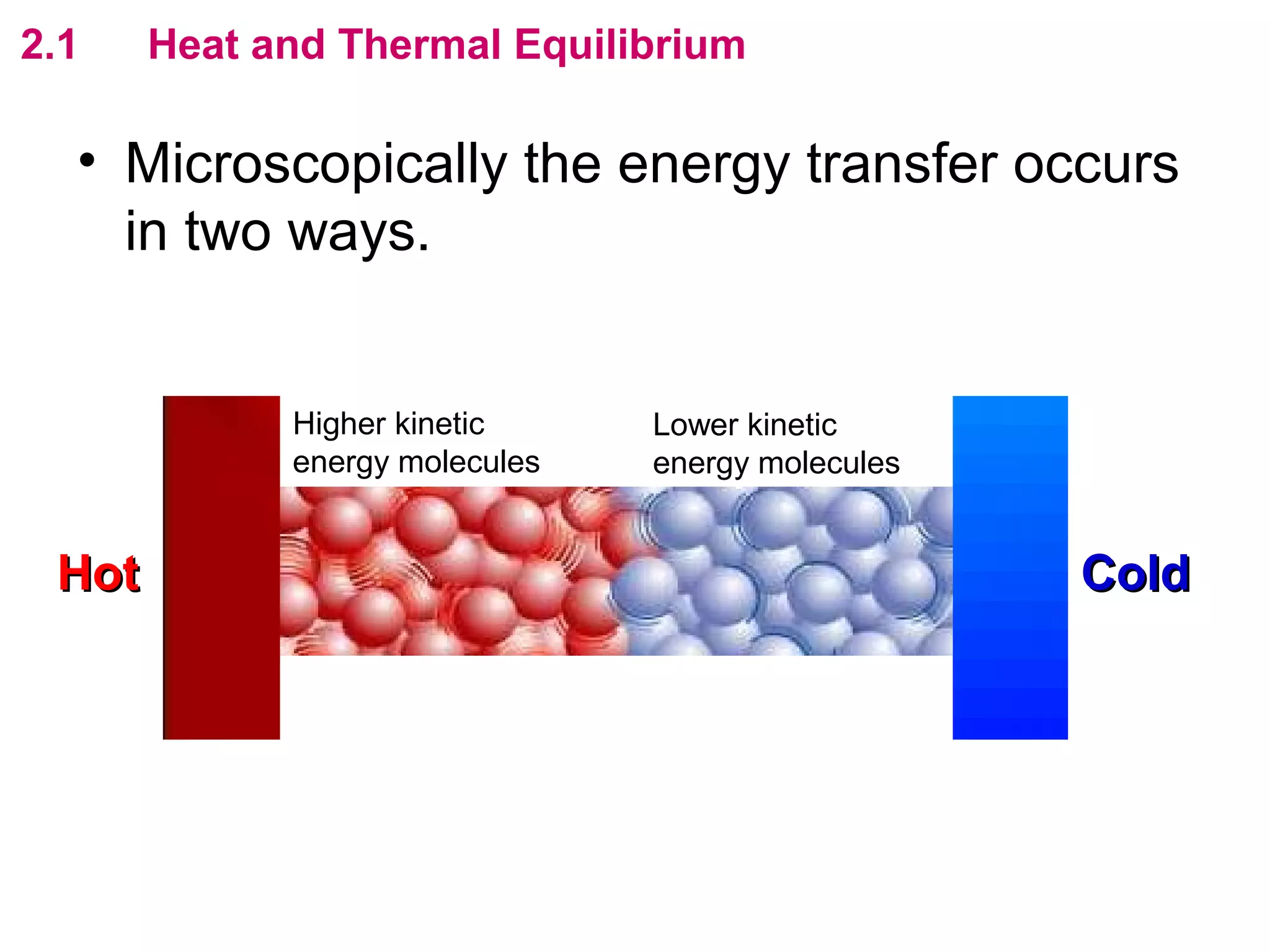 2.1 Heat and Thermal Equilibrium

• Microscopically the energy transfer occurs in two ways.

Higher kinetic energy molecules

Lower kinetic energy molecules

Hot

Cold